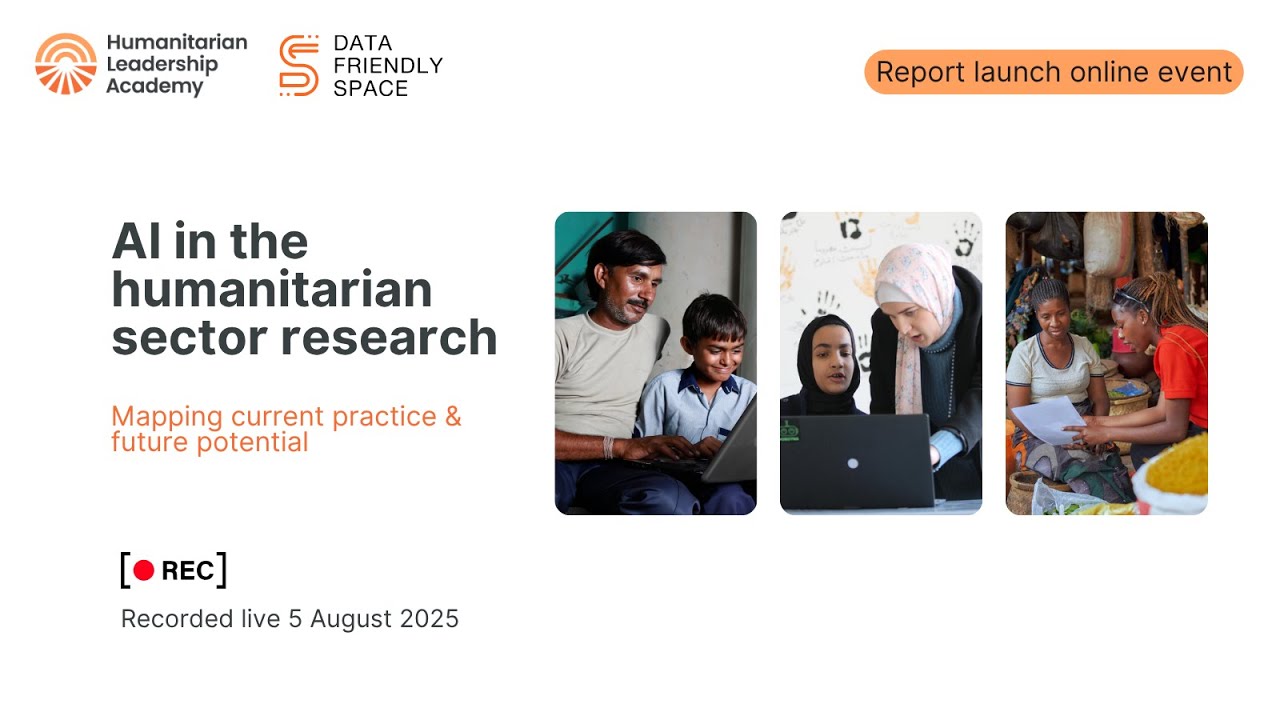 Humanitarian Leadership Academy

DATA FRIENDLY SPACE

Report launch online event

AI in the humanitarian sector research

Mapping current practice & future potential

REC

Recorded live 5 August 2025